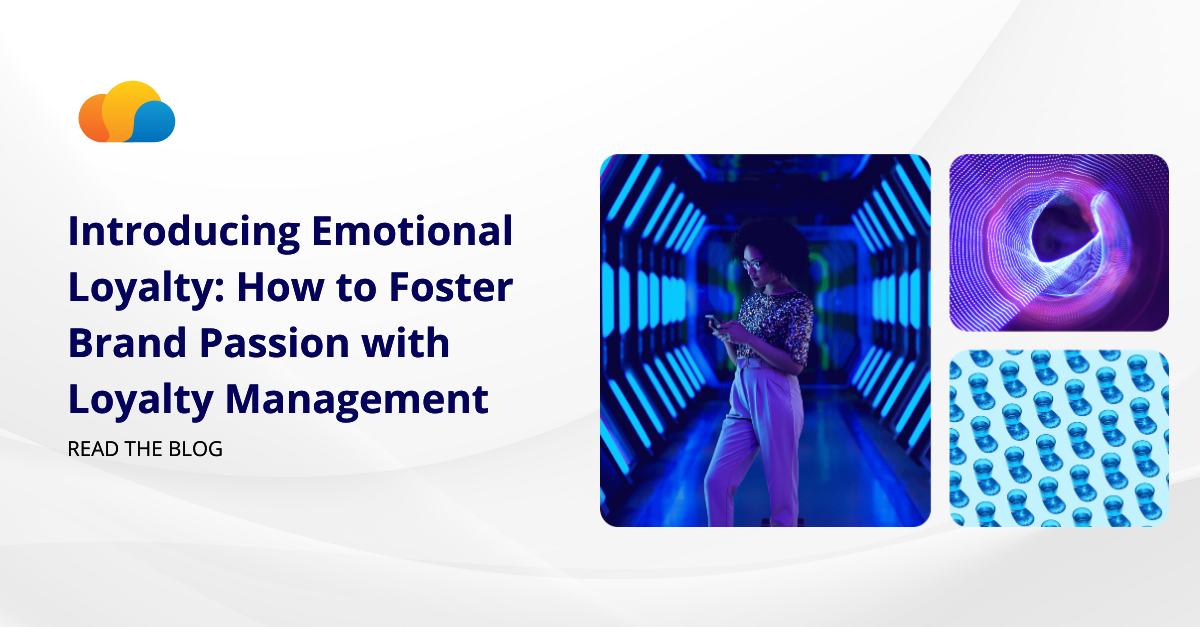 Introducing Emotional Loyalty: How to Foster Brand Passion with Loyalty Management

READ THE BLOG